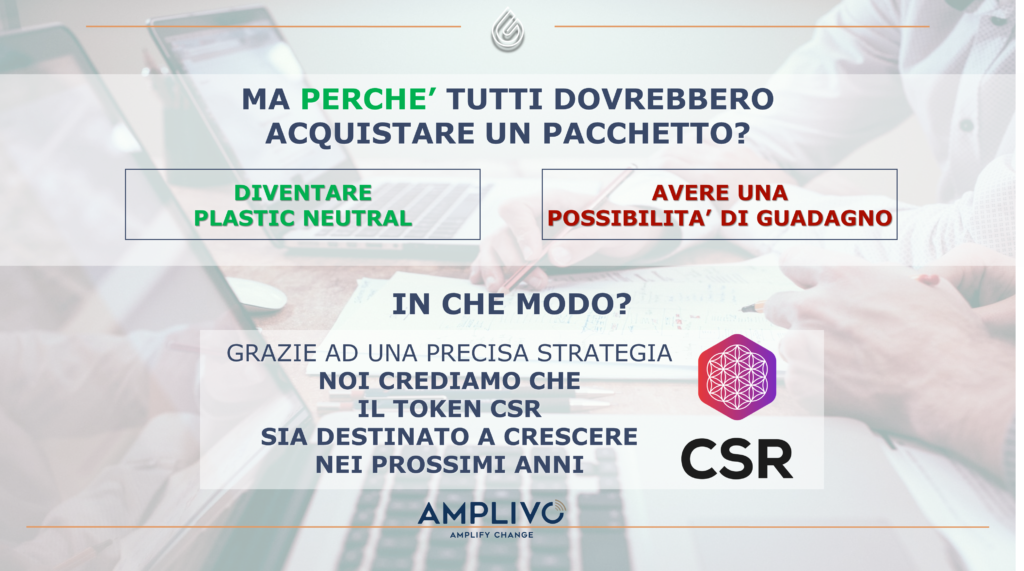 MA PERCHE' TUTTI DOVREBBERO ACQUISTARE UN PACCHETTO?

DIVENTARE PLASTIC NEUTRAL

AVERE UNA POSSIBILITA' DI GUADAGNO

IN CHE MODO?

GRAZIE AD UNA PRECISA STRATEGIA
NOI CREDIAMO CHE
IL TOKEN CSR
SIA DESTINATO A CRESCERE
NEI PROSSIMI ANNI

CSR

AMPLIVO
AMPLIFY CHANGE